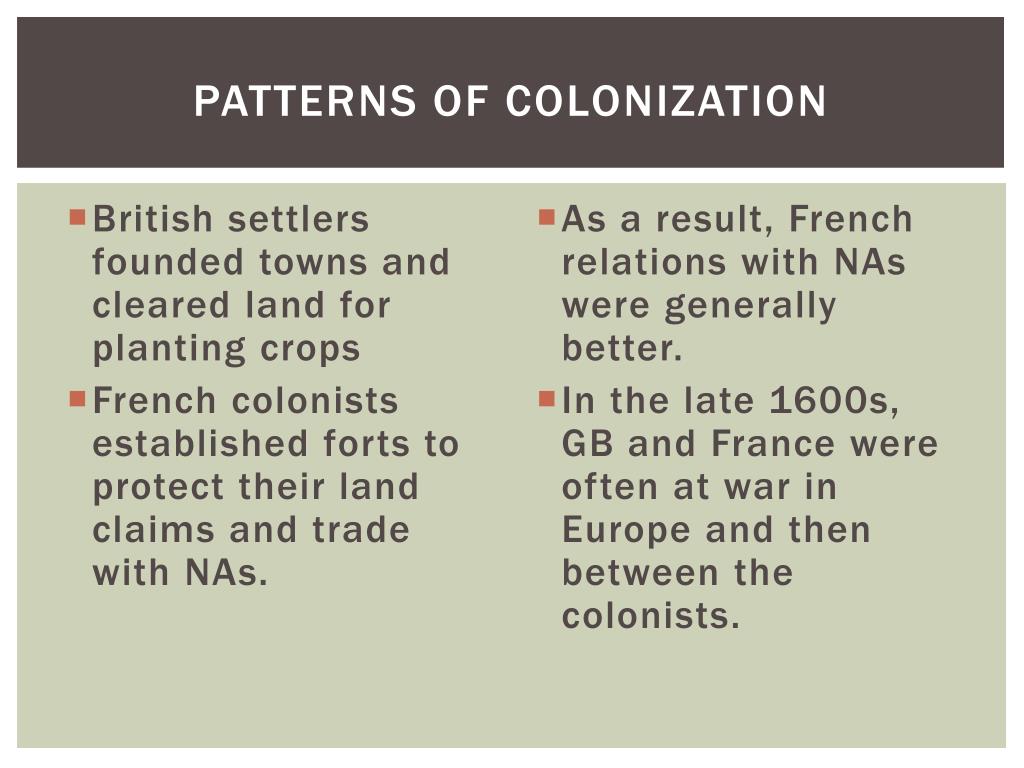 PATTERNS OF COLONIZATION

British settlers founded towns and cleared land for planting crops

French colonists established forts to protect their land claims and trade with NAs.

As a result, French relations with NAs were generally better.

In the late 1600s, GB and France were often at war in Europe and then between the colonists.